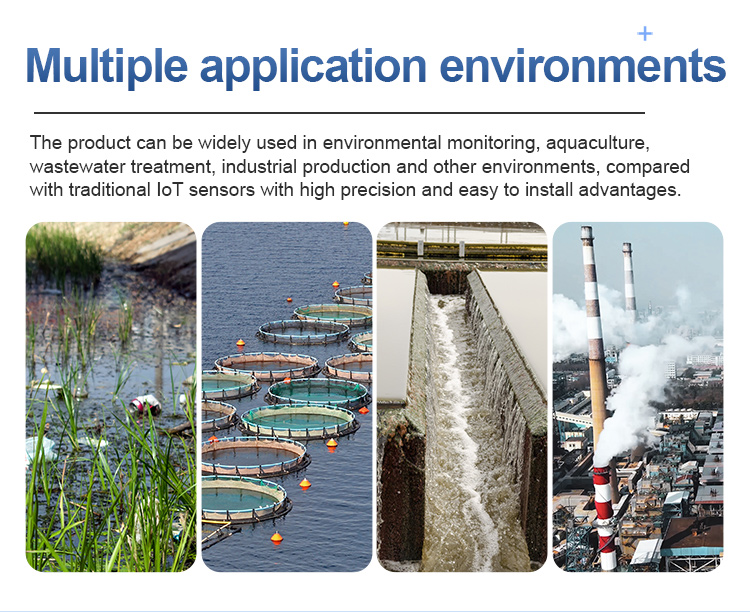 Multiple application environments

The product can be widely used in environmental monitoring, aquaculture, wastewater treatment, industrial production and other environments, compared with traditional IoT sensors with high precision and easy to install advantages.